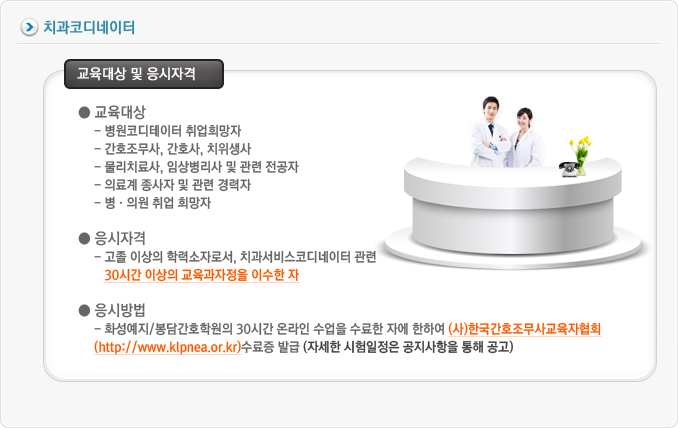 치과코디네이터

교육대상 및 응시자격

● 교육대상
- 병원코디테이터 취업희망자
- 간호조무사, 간호사, 치위생사
- 물리치료사, 임상병리사 및 관련 전공자
- 의료계 종사자 및 관련 경력자
- 병 · 의원 취업 희망자

● 응시자격
- 고졸 이상의 학력소자로서, 치과서비스코디네이터 관련 30시간 이상의 교육과자정을 이수한 자

● 응시방법
- 화성예지/봉담간호학원의 30시간 온라인 수업을 수료한 자에 한하여 (사)한국간호조무사교육자협회 (http://www.klpnea.or.kr)수료증 발급 (자세한 시험일정은 공지사항을 통해 공고)